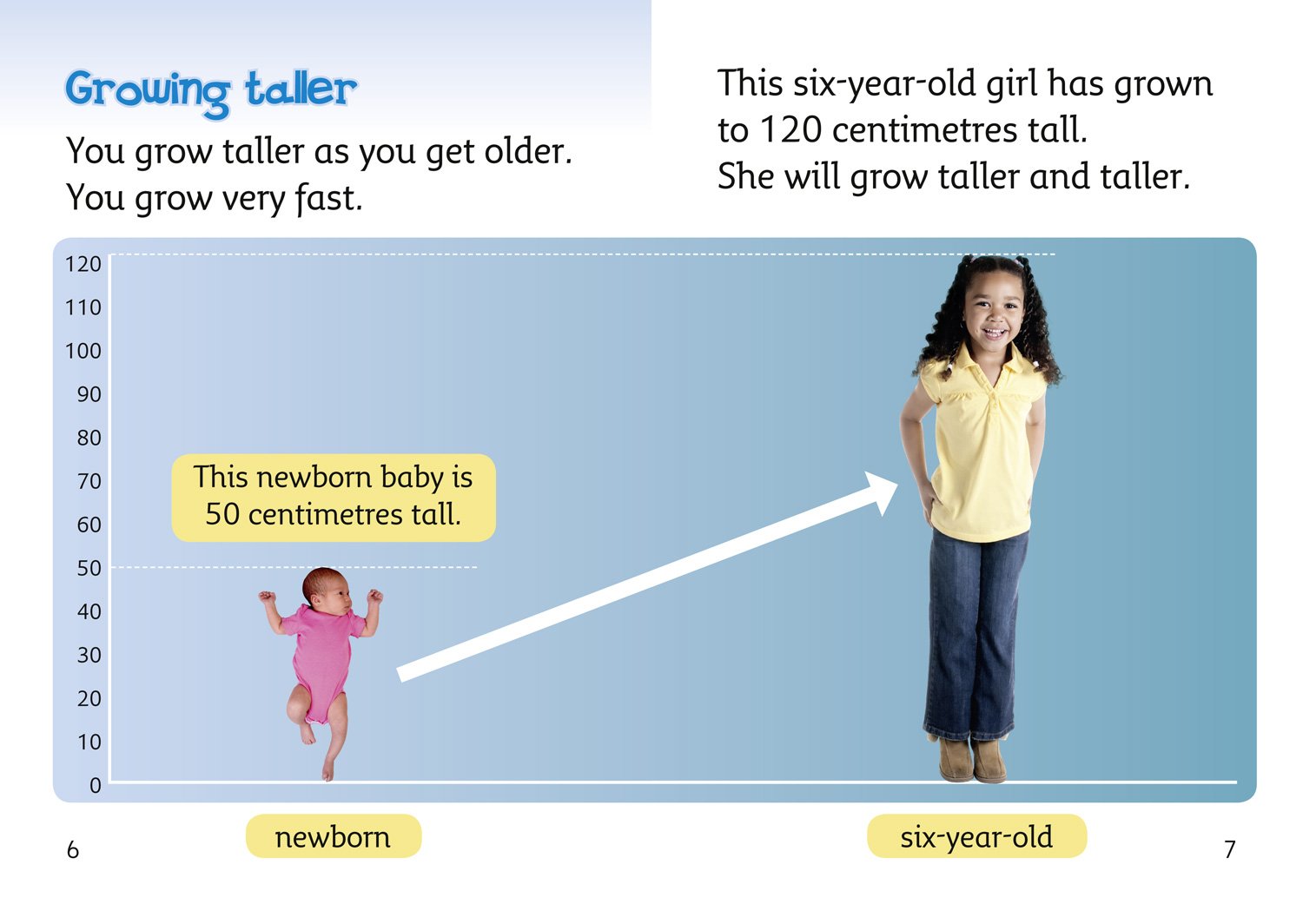 Growing taller

You grow taller as you get older. You grow very fast.

This six-year-old girl has grown to 120 centimetres tall. She will grow taller and taller.

120
110
100
90
80
70
60
50
40
30
20
10
0

This newborn baby is 50 centimetres tall.

newborn

six-year-old

6

7